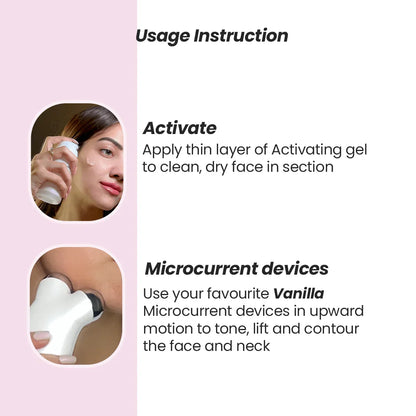 Usage Instruction

Activate

Apply thin layer of Activating gel to clean, dry face in section

Microcurrent devices

Use your favourite Vanilla Microcurrent devices in upward motion to tone, lift and contour the face and neck